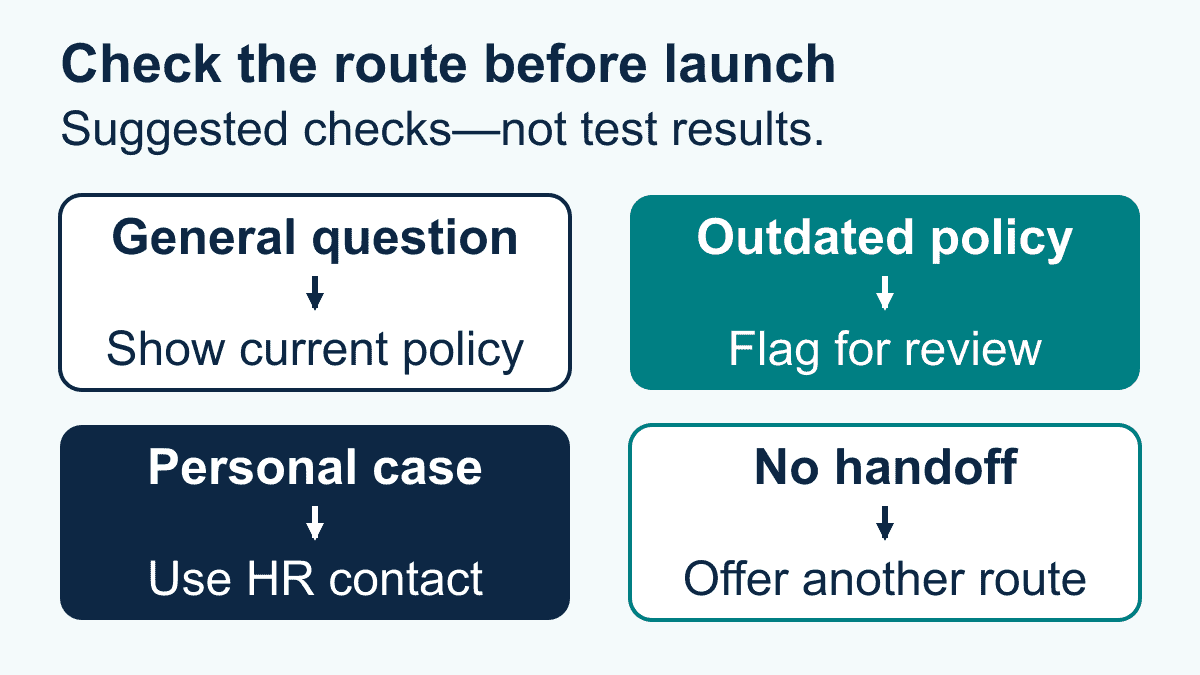 Check the route before launch
Suggested checks—not test results.

General question
↓
Show current policy

Outdated policy
↓
Flag for review

Personal case
↓
Use HR contact

No handoff
↓
Offer another route